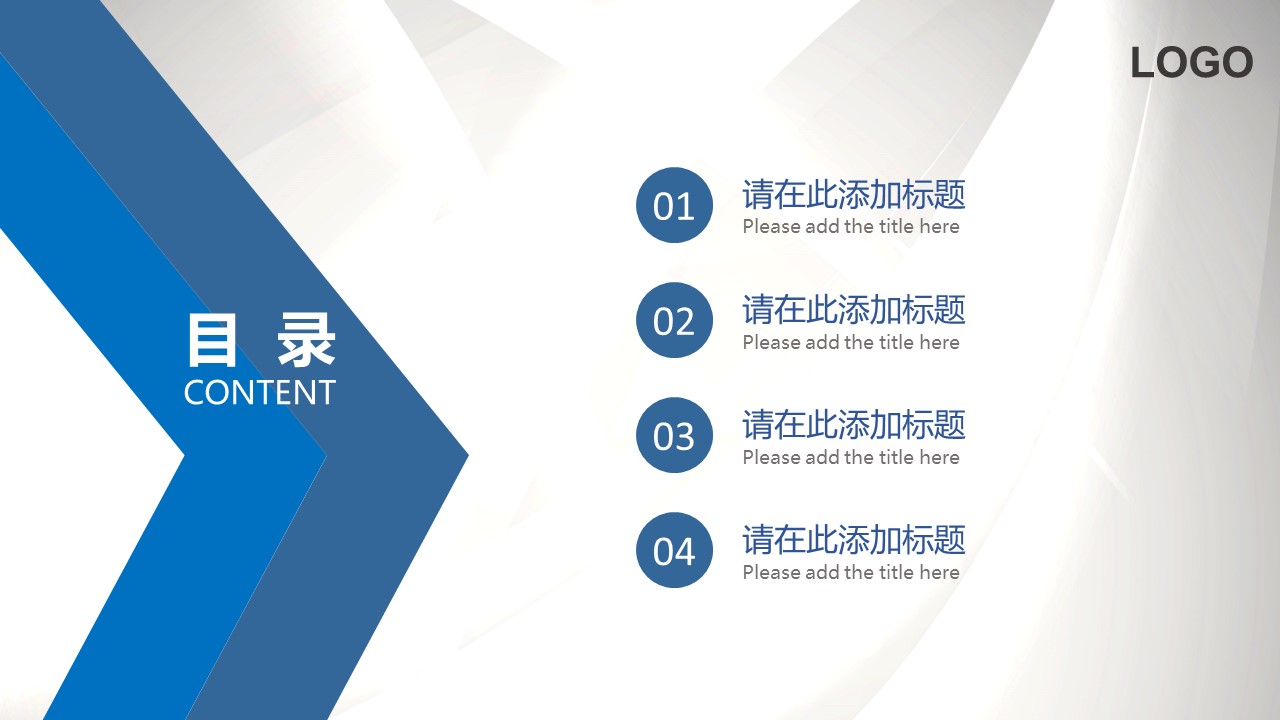 LOGO

目 录
CONTENT

01
请在此添加标题
Please add the title here

02
请在此添加标题
Please add the title here

03
请在此添加标题
Please add the title here

04
请在此添加标题
Please add the title here